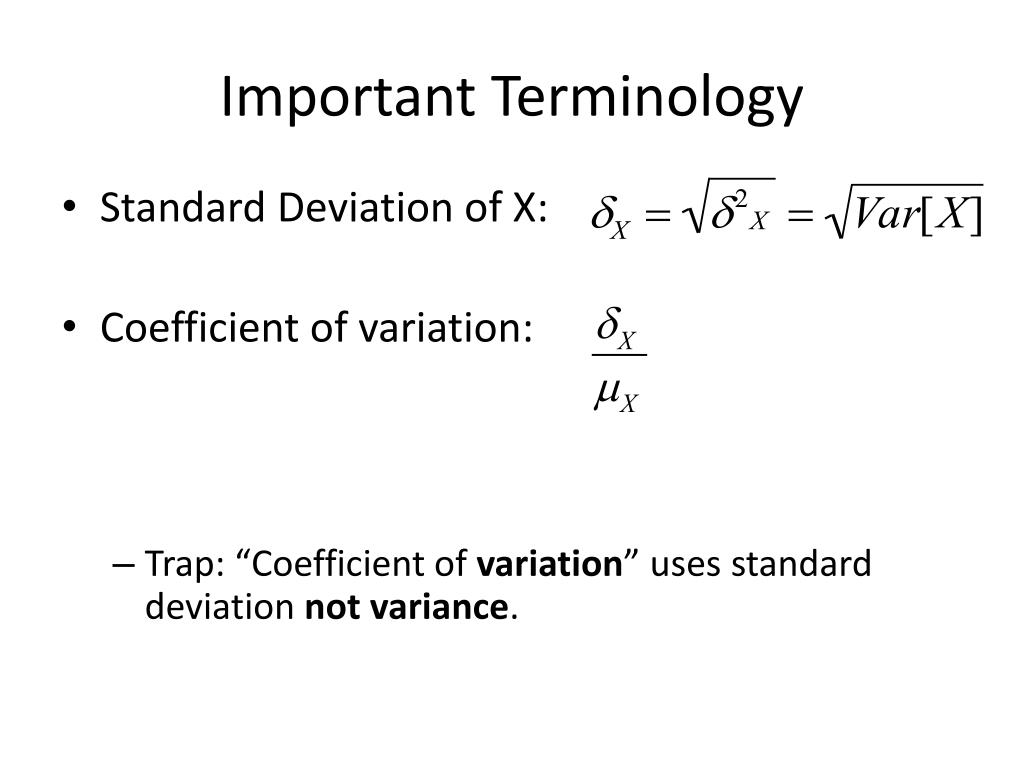 Important Terminology

• Standard Deviation of X: $\delta_X = \sqrt{\delta^2{}_X} = \sqrt{Var[X]}$

• Coefficient of variation: $\frac{\delta_X}{\mu_X}$

– Trap: “Coefficient of **variation**” uses standard deviation **not variance**.